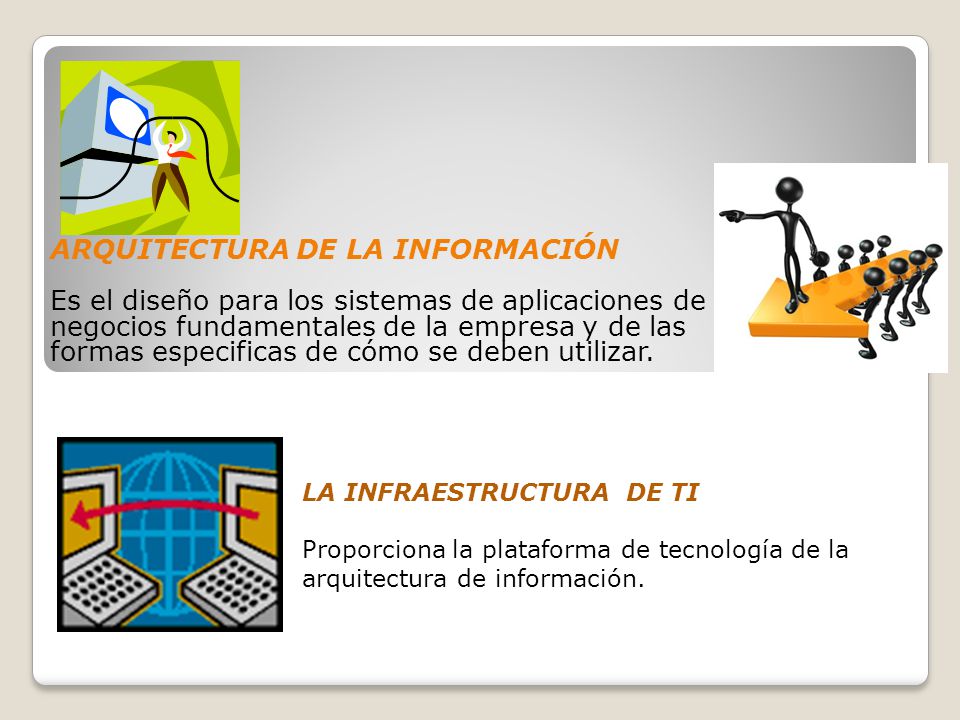 ARQUITECTURA DE LA INFORMACIÓN

Es el diseño para los sistemas de aplicaciones de negocios fundamentales de la empresa y de las formas especificas de cómo se deben utilizar.

LA INFRAESTRUCTURA DE TI

Proporciona la plataforma de tecnología de la arquitectura de información.